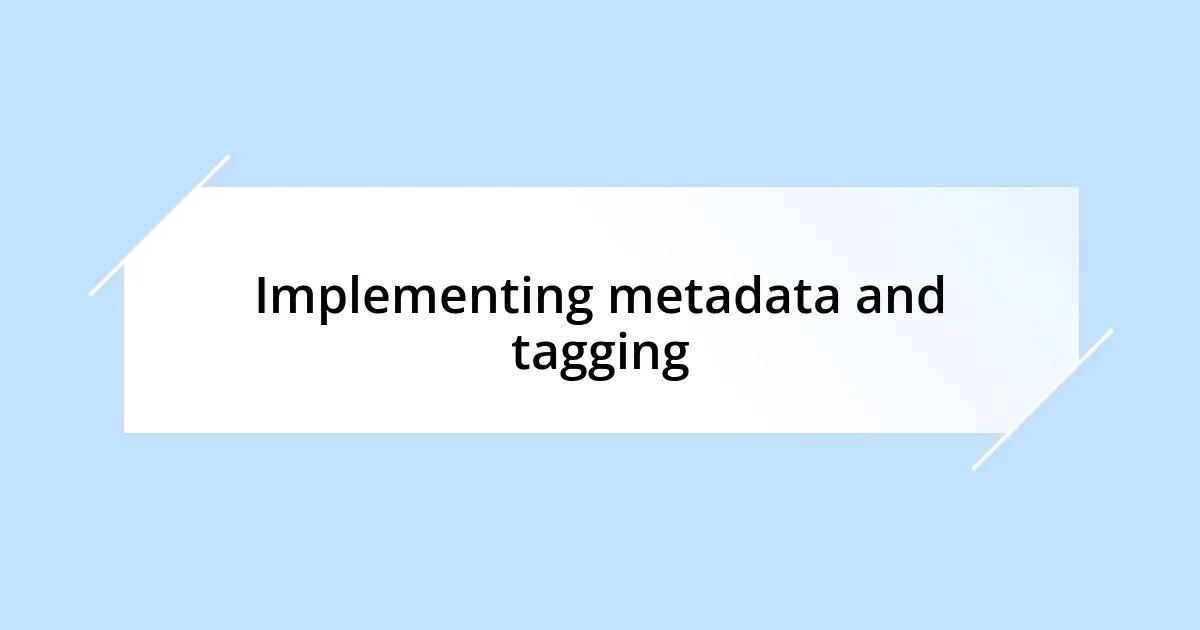 Implementing metadata and tagging